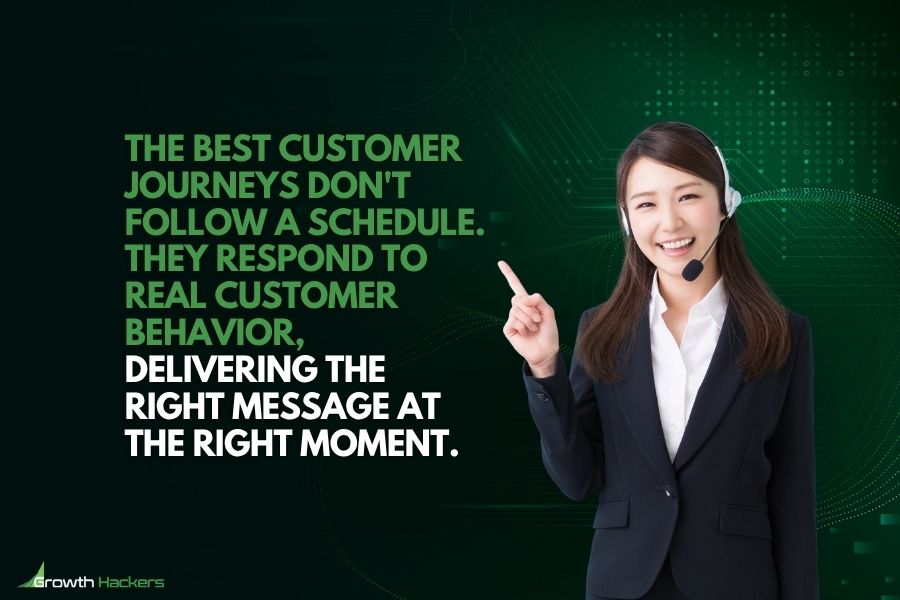 THE BEST CUSTOMER JOURNEYS DON'T FOLLOW A SCHEDULE. THEY RESPOND TO REAL CUSTOMER BEHAVIOR, DELIVERING THE RIGHT MESSAGE AT THE RIGHT MOMENT.

Growth Hackers